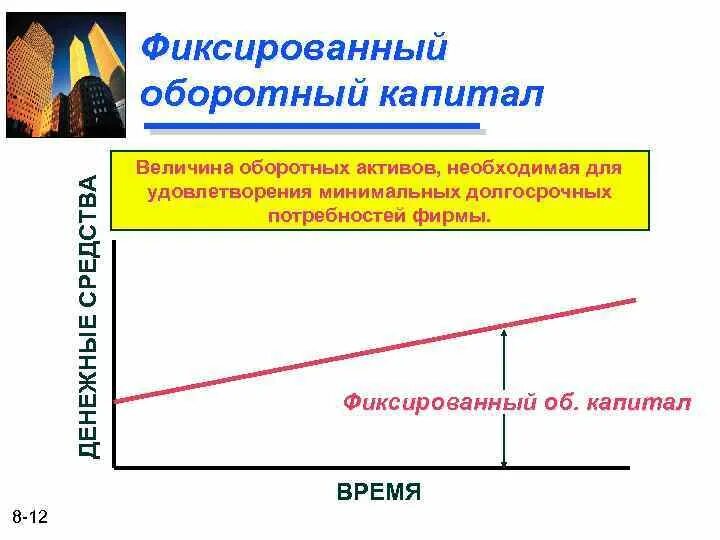 Фиксированный оборотный капитал

Величина оборотных активов, необходимая для удовлетворения минимальных долгосрочных потребностей фирмы.

ДЕНЕЖНЫЕ СРЕДСТВА

Фиксированный об. капитал

ВРЕМЯ

8-12